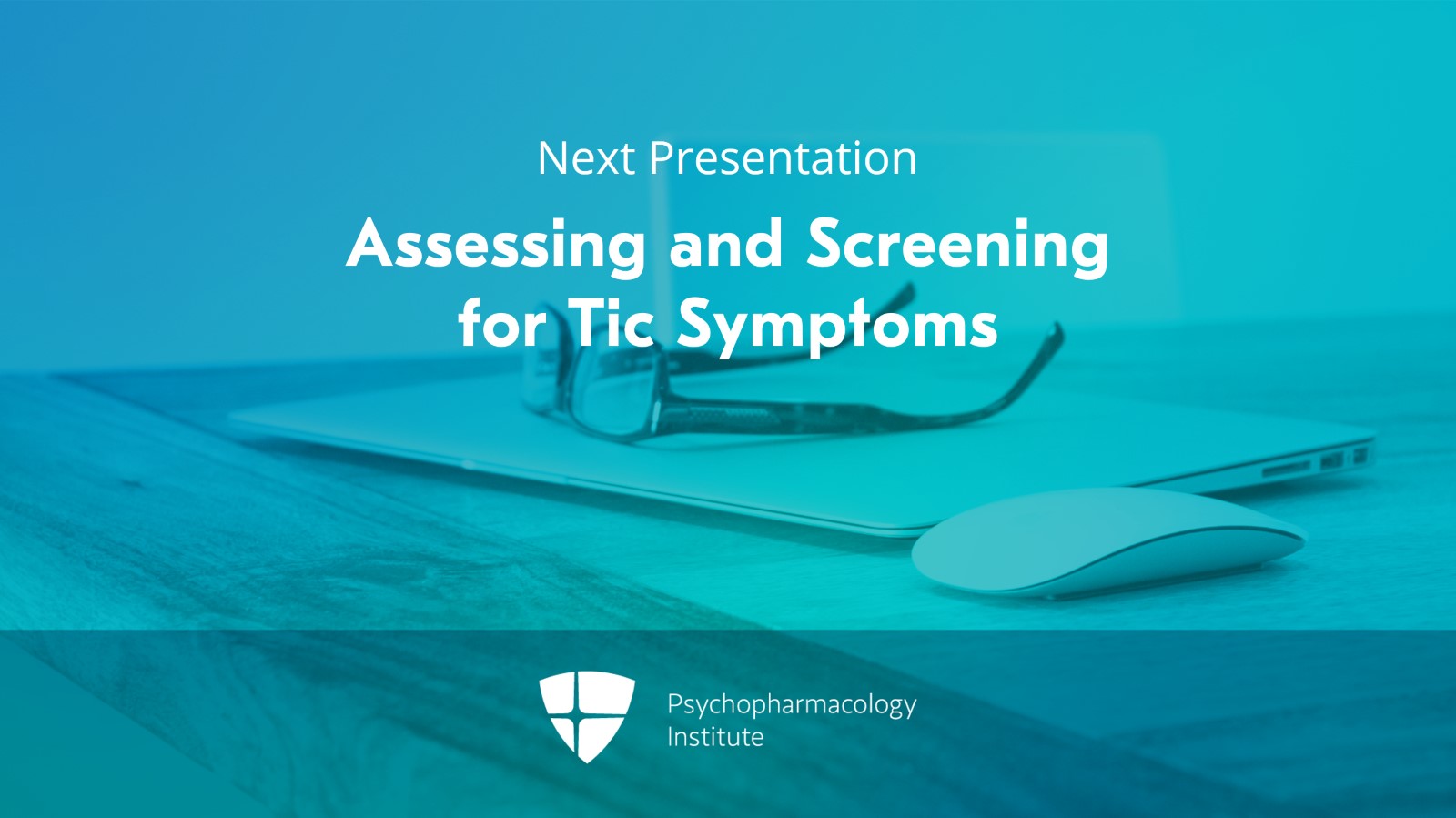 Next Presentation

Assessing and Screening for Tic Symptoms

Psychopharmacology Institute